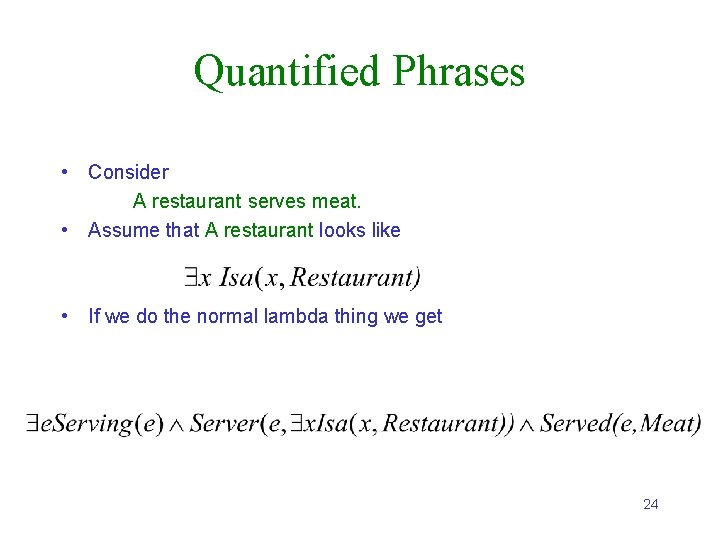 Quantified Phrases

• Consider

A restaurant serves meat.

• Assume that A restaurant looks like

$\exists x\ Isa(x, Restaurant)$

• If we do the normal lambda thing we get

$\exists e Serving(e) \wedge Server(e, \exists x Isa(x, Restaurant)) \wedge Served(e, Meat)$

24